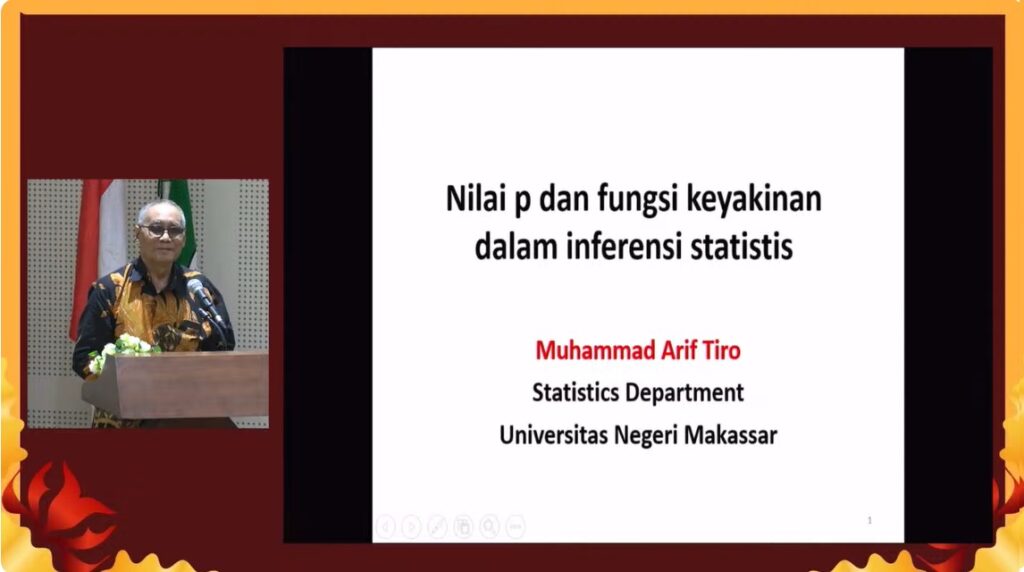 Nilai p dan fungsi keyakinan dalam inferensi statistis

Muhammad Arif Tiro

Statistics Department

Universitas Negeri Makassar

1